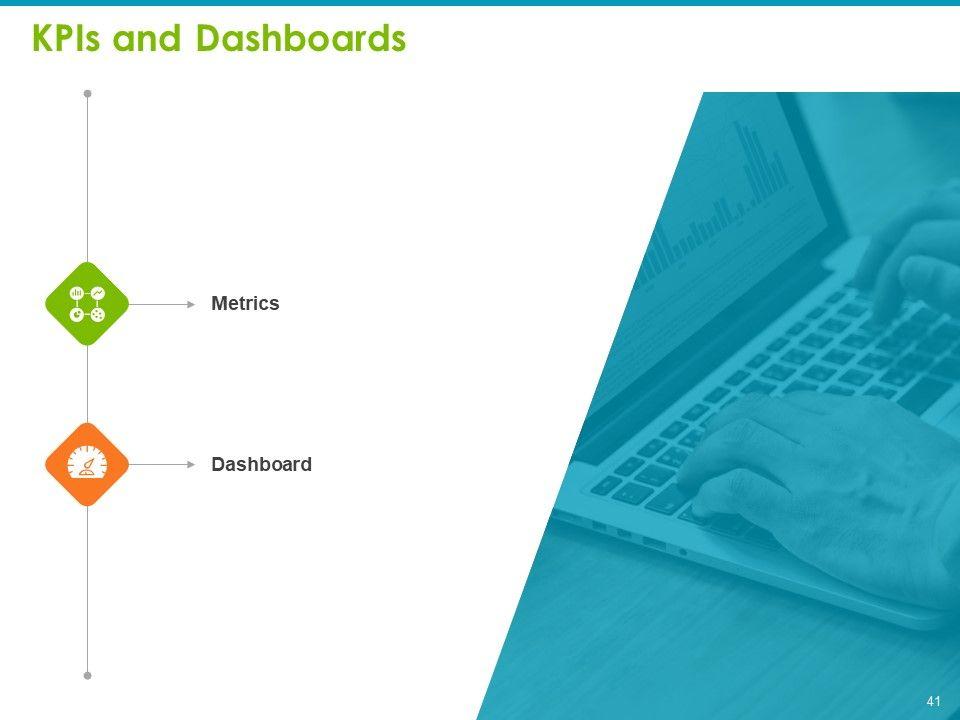 KPIs and Dashboards

Metrics

Dashboard

41